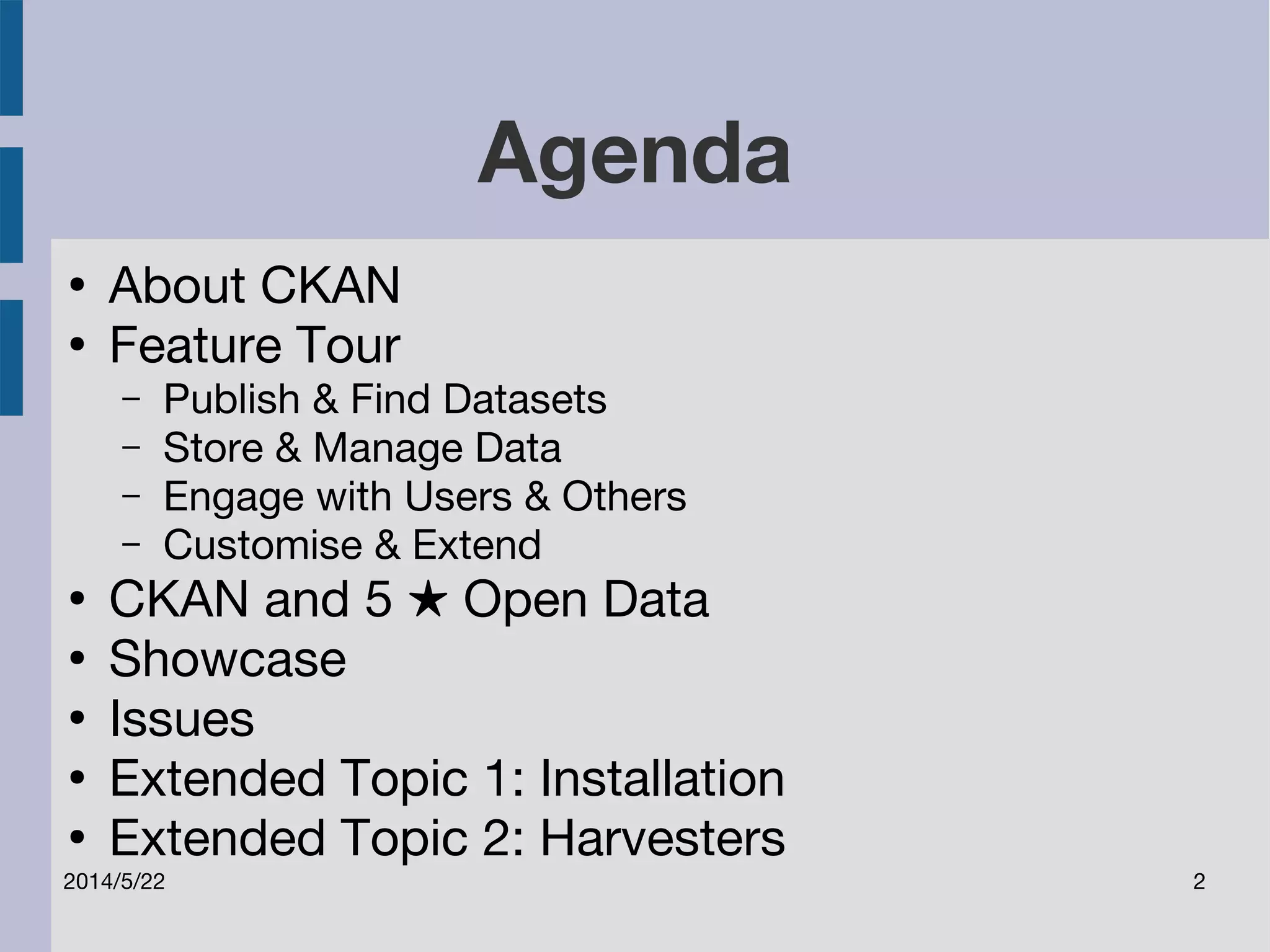 Agenda

• About CKAN
• Feature Tour
  – Publish & Find Datasets
  – Store & Manage Data
  – Engage with Users & Others
  – Customise & Extend
• CKAN and 5 ★ Open Data
• Showcase
• Issues
• Extended Topic 1: Installation
• Extended Topic 2: Harvesters

2014/5/22

2